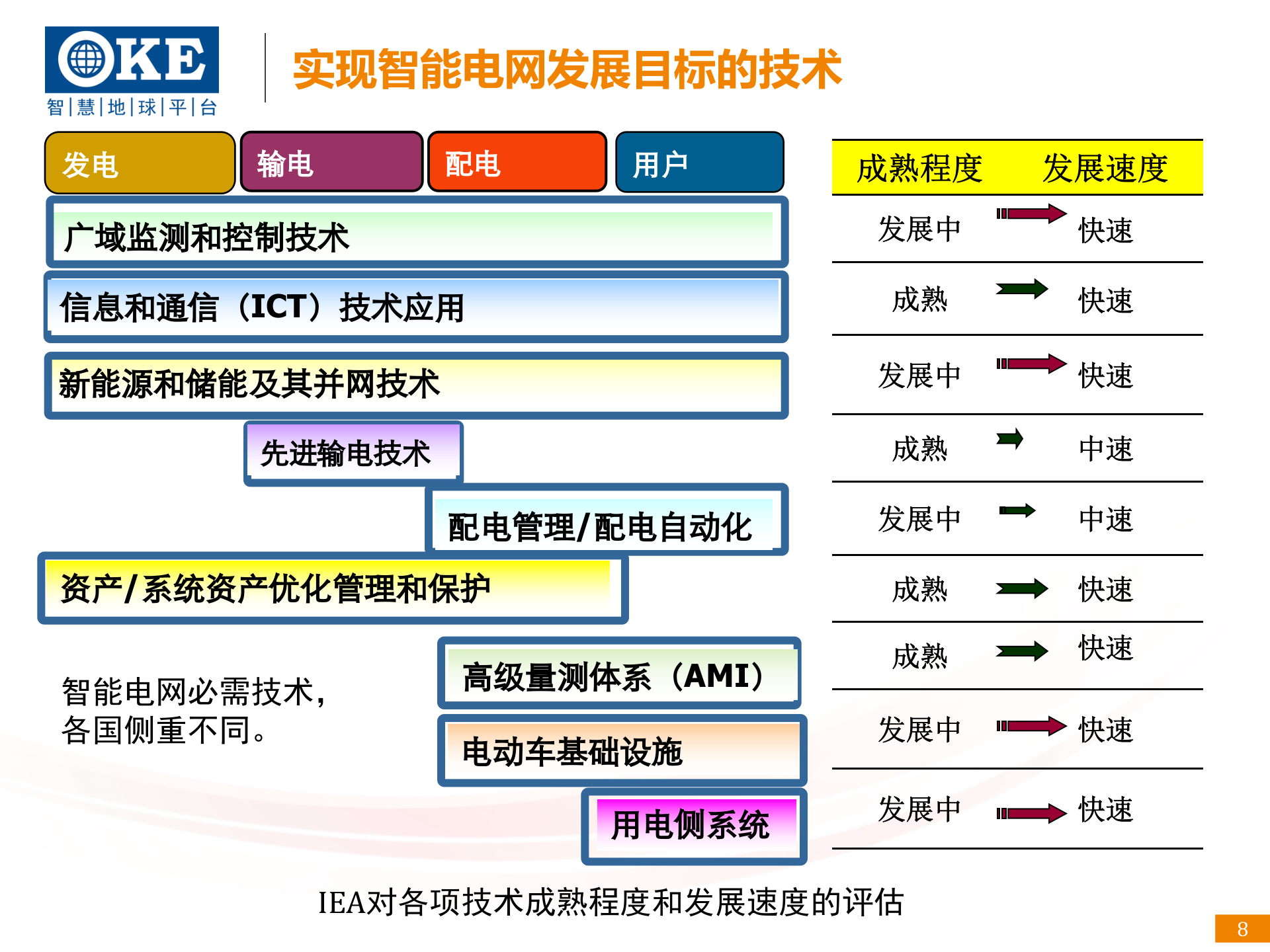 OKE
智|慧|地|球|平|台

实现智能电网发展目标的技术

发电 输电 配电 用户

广域监测和控制技术

信息和通信（ICT）技术应用

新能源和储能及其并网技术

先进输电技术

配电管理/配电自动化

资产/系统资产优化管理和保护

高级量测体系（AMI）

电动车基础设施

用电侧系统

智能电网必需技术，各国侧重不同。

| 成熟程度 | 发展速度 |
|---|---|
| 发展中 | 快速 |
| 成熟 | 快速 |
| 发展中 | 快速 |
| 成熟 | 中速 |
| 发展中 | 中速 |
| 成熟 | 快速 |
| 成熟 | 快速 |
| 发展中 | 快速 |
| 发展中 | 快速 |

IEA对各项技术成熟程度和发展速度的评估

8